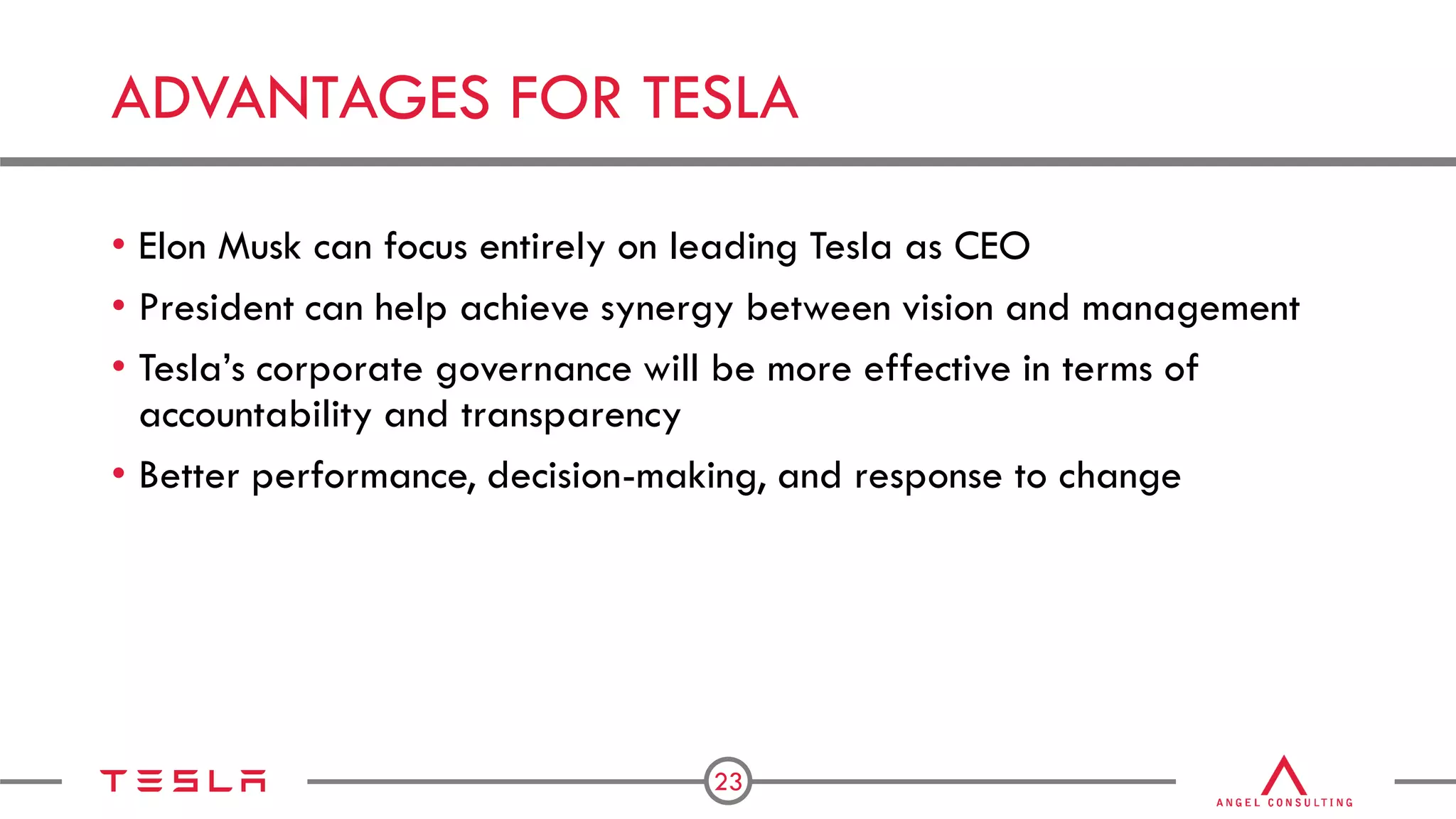 ADVANTAGES FOR TESLA

• Elon Musk can focus entirely on leading Tesla as CEO

• President can help achieve synergy between vision and management

• Tesla's corporate governance will be more effective in terms of accountability and transparency

• Better performance, decision-making, and response to change

TESLA

23

ANGEL CONSULTING